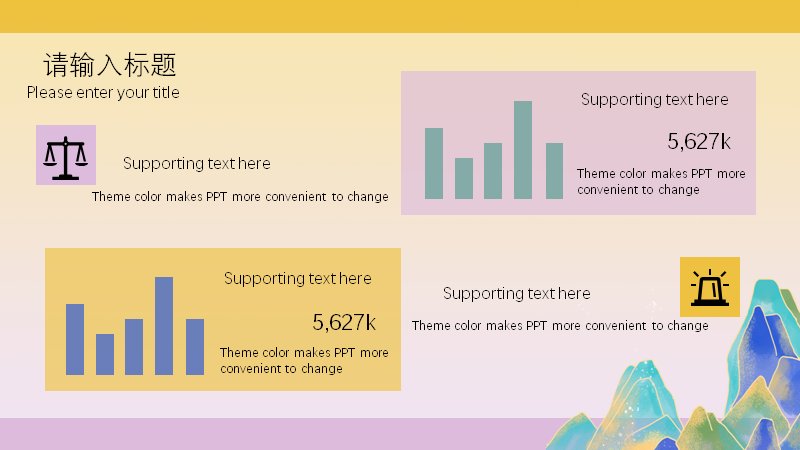 请输入标题
Please enter your title

Supporting text here
Theme color makes PPT more convenient to change

Supporting text here
5,627k
Theme color makes PPT more convenient to change

Supporting text here
5,627k
Theme color makes PPT more convenient to change

Supporting text here
Theme color makes PPT more convenient to change